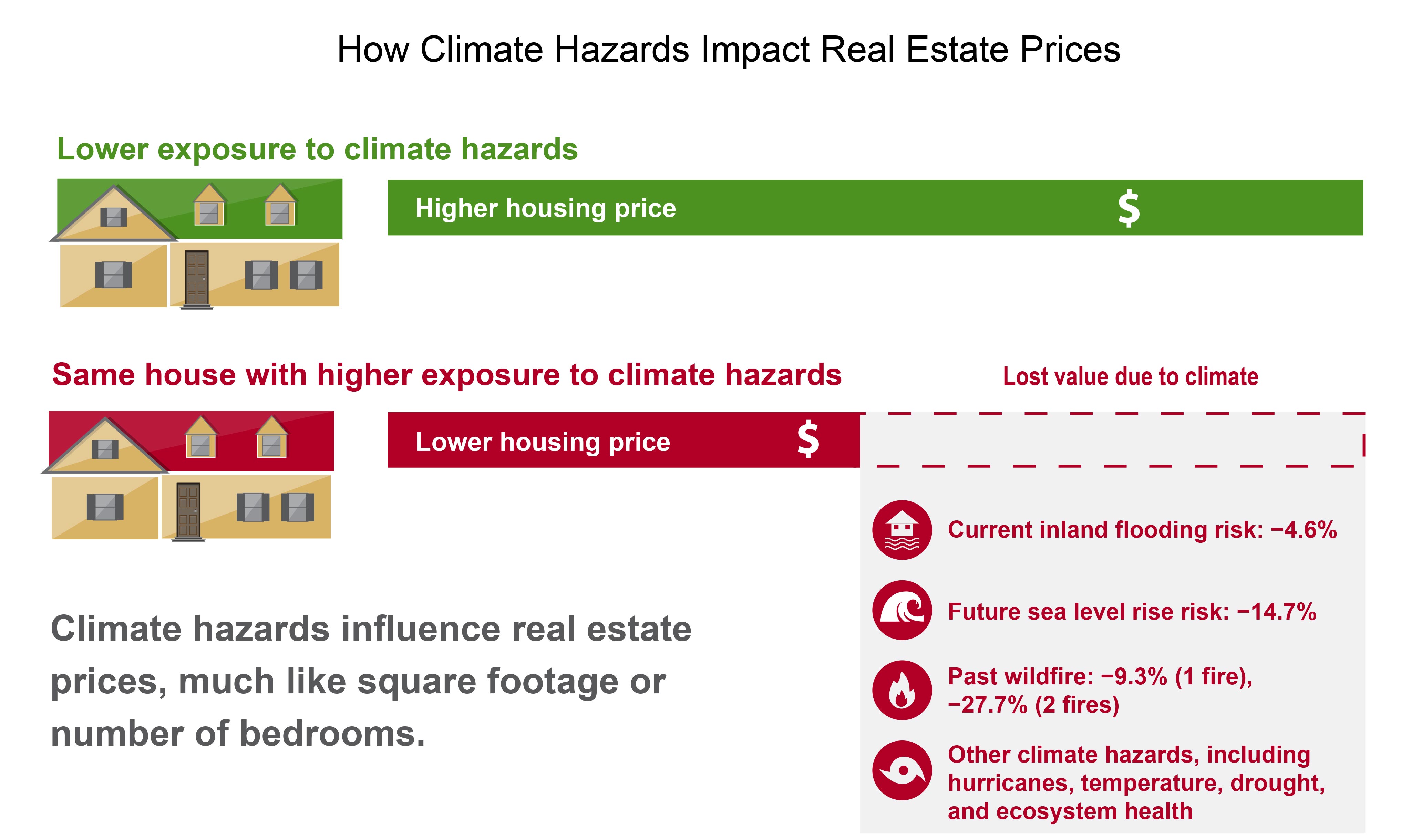 How Climate Hazards Impact Real Estate Prices

Lower exposure to climate hazards

Higher housing price $

Same house with higher exposure to climate hazards

Lost value due to climate

Lower housing price $

Current inland flooding risk: −4.6%

Future sea level rise risk: −14.7%

Past wildfire: −9.3% (1 fire), −27.7% (2 fires)

Other climate hazards, including hurricanes, temperature, drought, and ecosystem health

Climate hazards influence real estate prices, much like square footage or number of bedrooms.